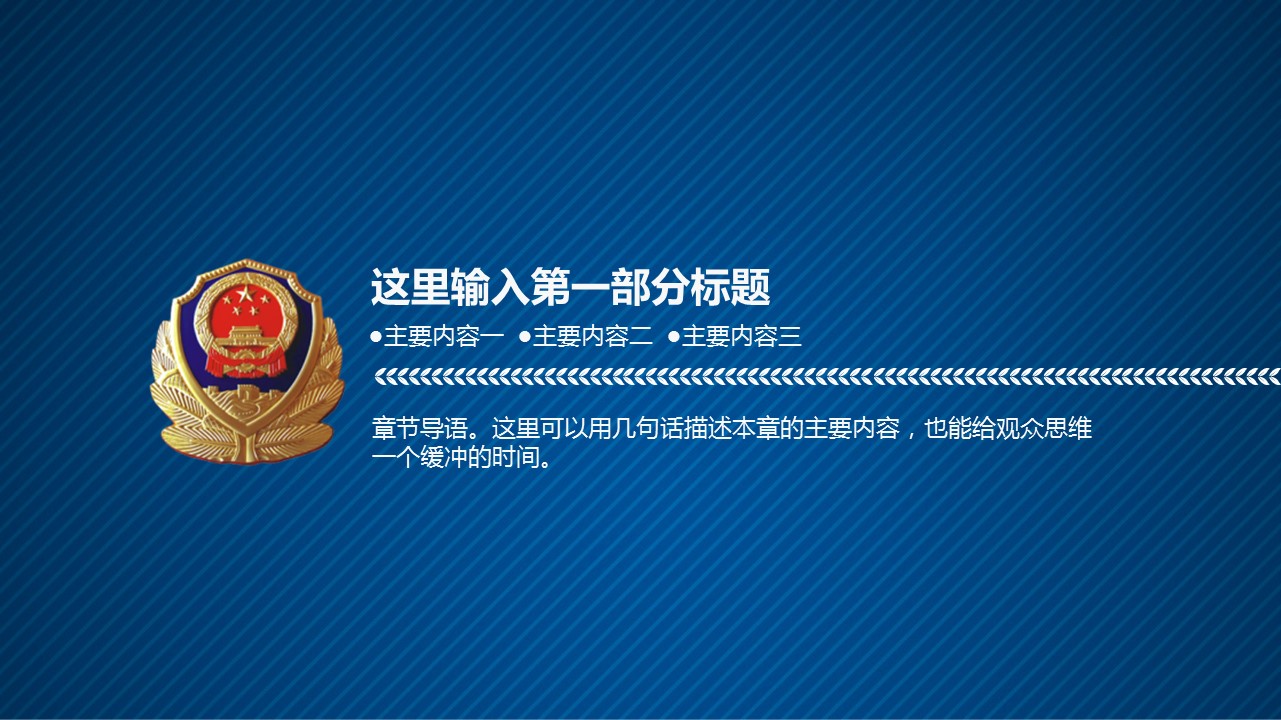 这里输入第一部分标题

●主要内容一 ●主要内容二 ●主要内容三

章节导语。这里可以用几句话描述本章的主要内容，也能给观众思维一个缓冲的时间。